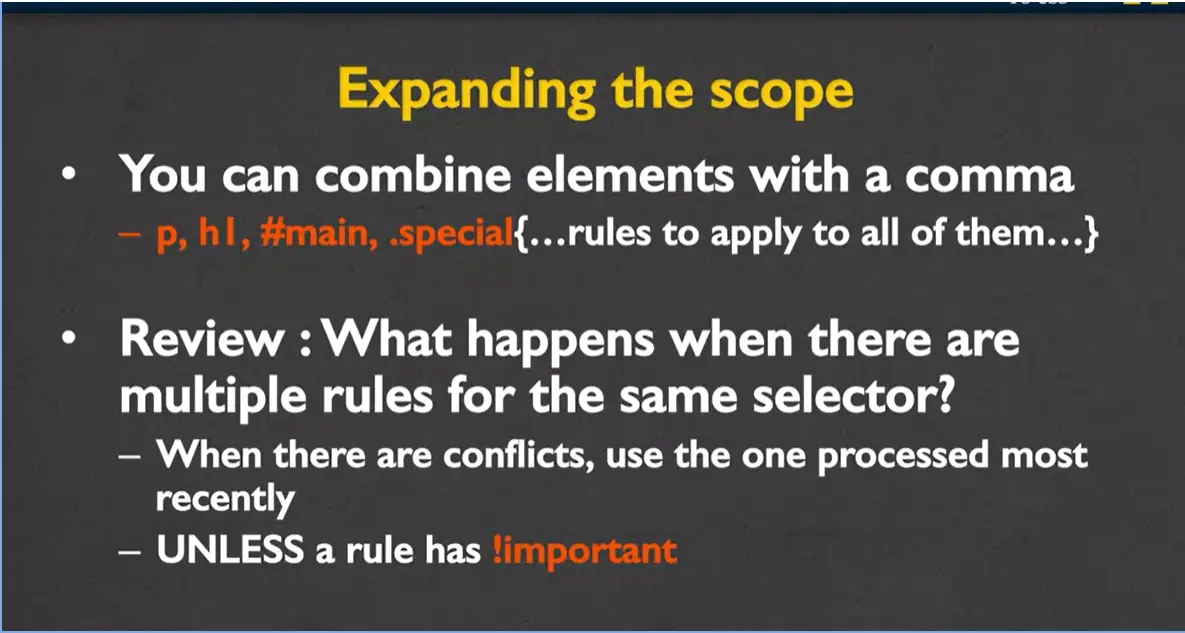 Expanding the scope

• You can combine elements with a comma
– p, h1, #main, .special{…rules to apply to all of them…}

• Review : What happens when there are multiple rules for the same selector?
– When there are conflicts, use the one processed most recently
– UNLESS a rule has !important